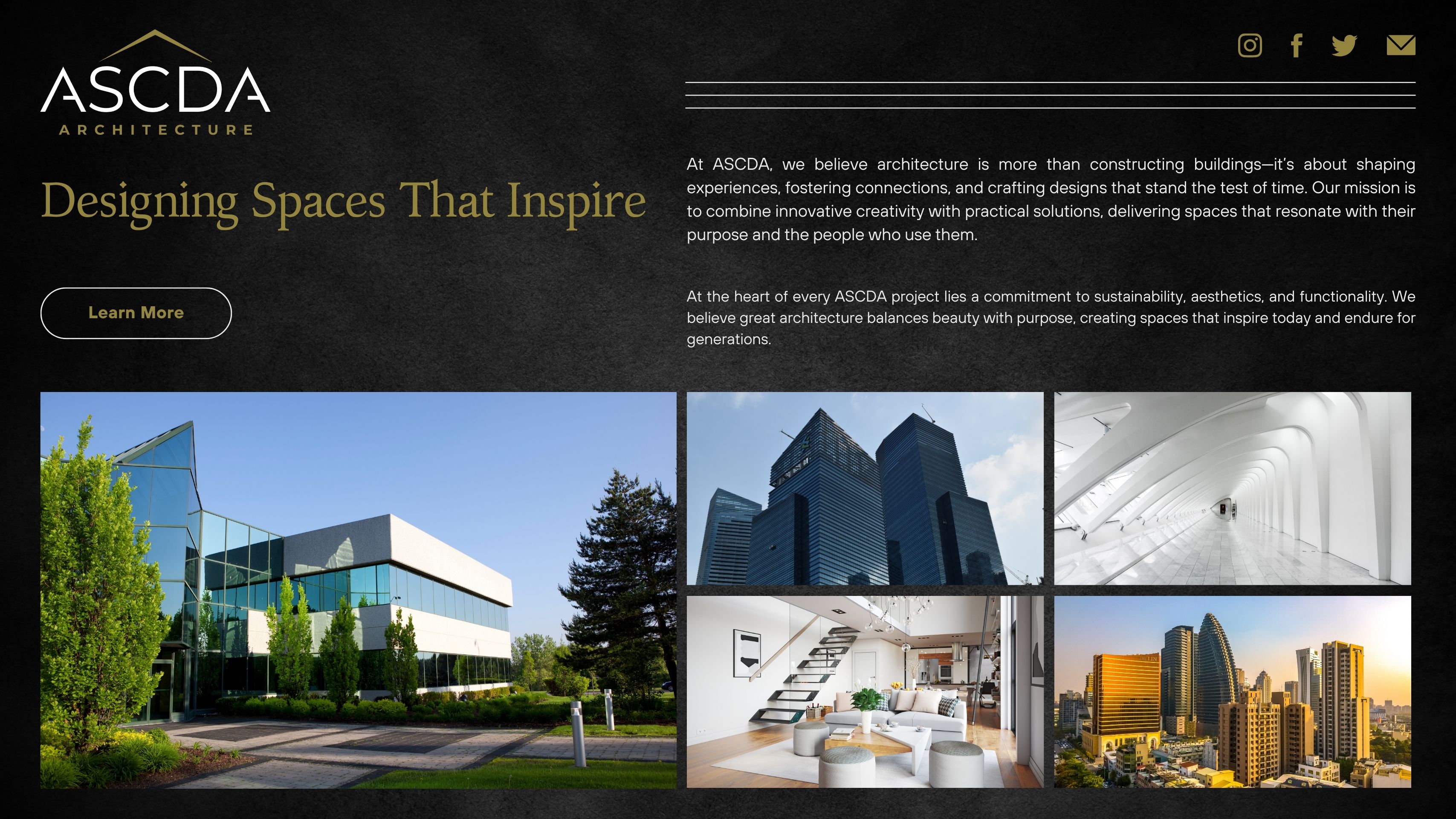 ASCDA
ARCHITECTURE

Designing Spaces That Inspire

Learn More

At ASCDA, we believe architecture is more than constructing buildings—it's about shaping experiences, fostering connections, and crafting designs that stand the test of time. Our mission is to combine innovative creativity with practical solutions, delivering spaces that resonate with their purpose and the people who use them.

At the heart of every ASCDA project lies a commitment to sustainability, aesthetics, and functionality. We believe great architecture balances beauty with purpose, creating spaces that inspire today and endure for generations.